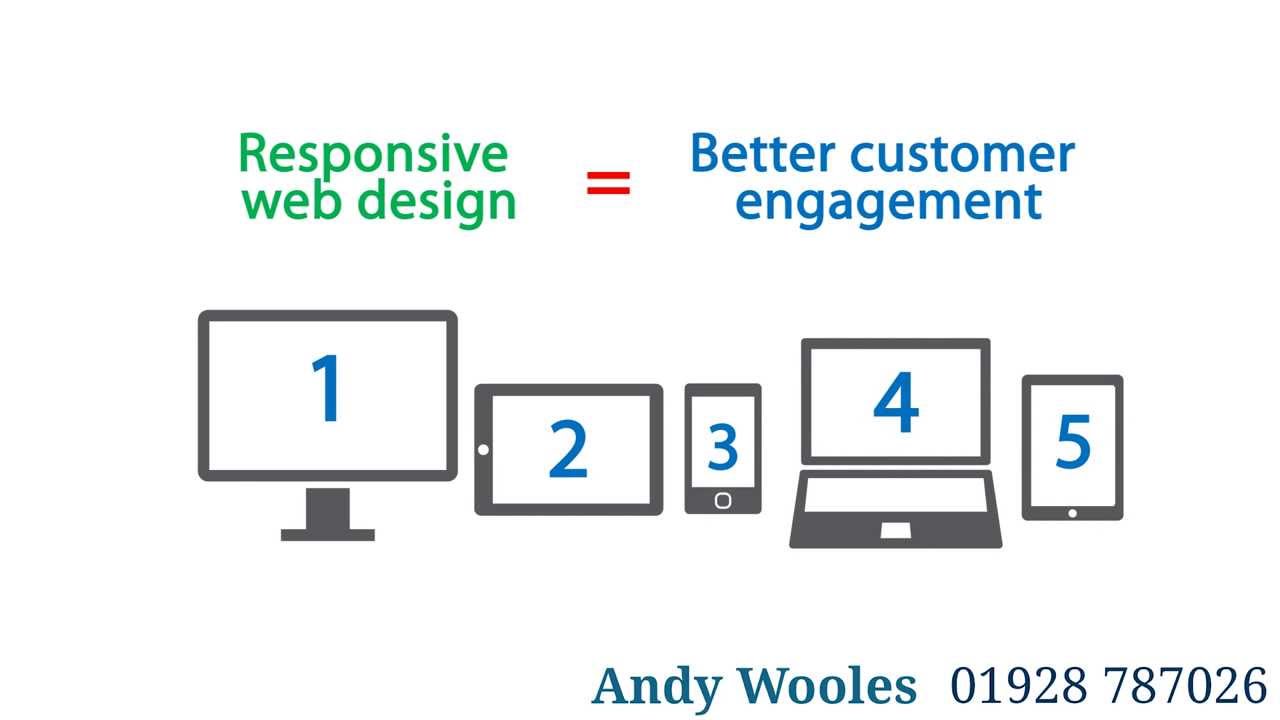 Responsive web design = Better customer engagement

1

2

3

4

5

Andy Wooles 01928 787026